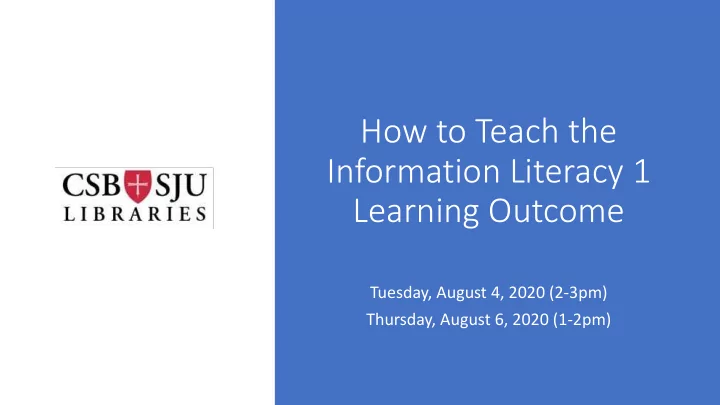 CSB SJU
LIBRARIES

How to Teach the Information Literacy 1 Learning Outcome

Tuesday, August 4, 2020 (2-3pm)
Thursday, August 6, 2020 (1-2pm)